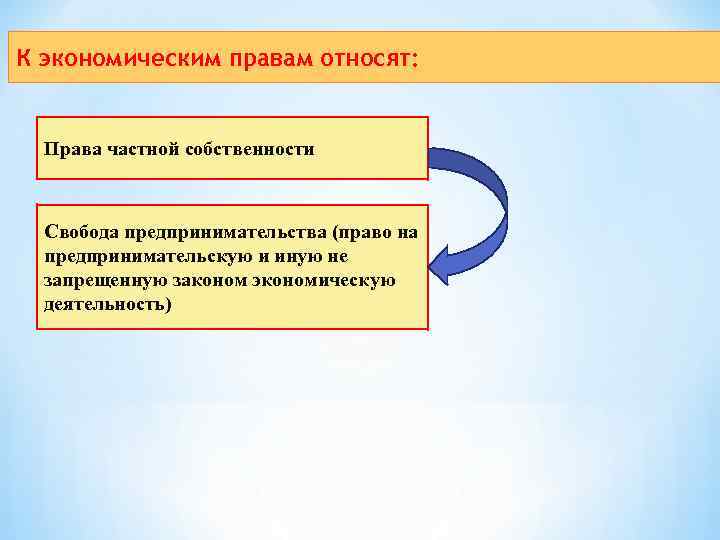 К экономическим правам относят:

Права частной собственности

Свобода предпринимательства (право на предпринимательскую и иную не запрещенную законом экономическую деятельность)